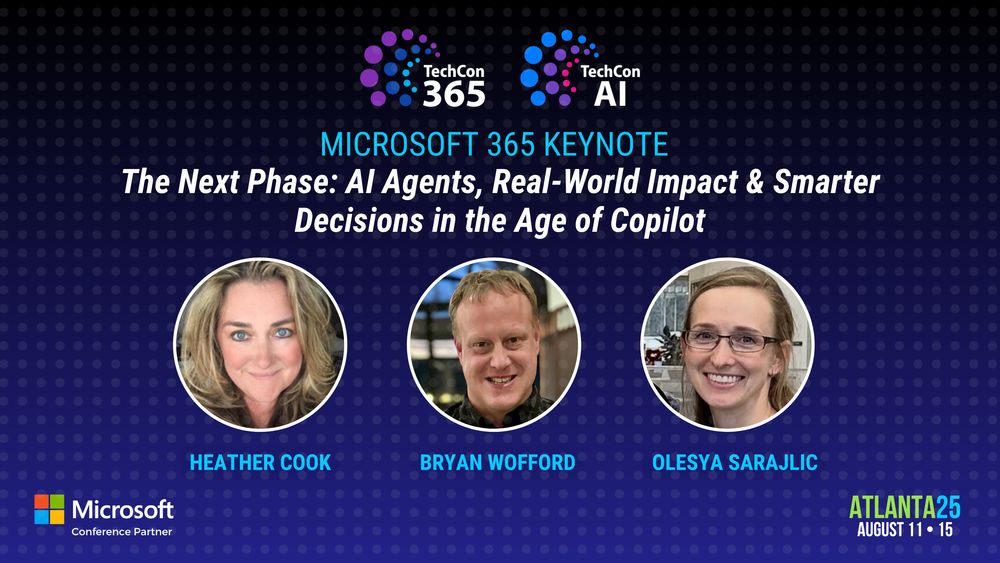 TechCon 365

TechCon AI

MICROSOFT 365 KEYNOTE

The Next Phase: AI Agents, Real-World Impact & Smarter Decisions in the Age of Copilot

HEATHER COOK

BRYAN WOFFORD

OLESYA SARAJLIC

Microsoft
Conference Partner

ATLANTA25
AUGUST 11 • 15